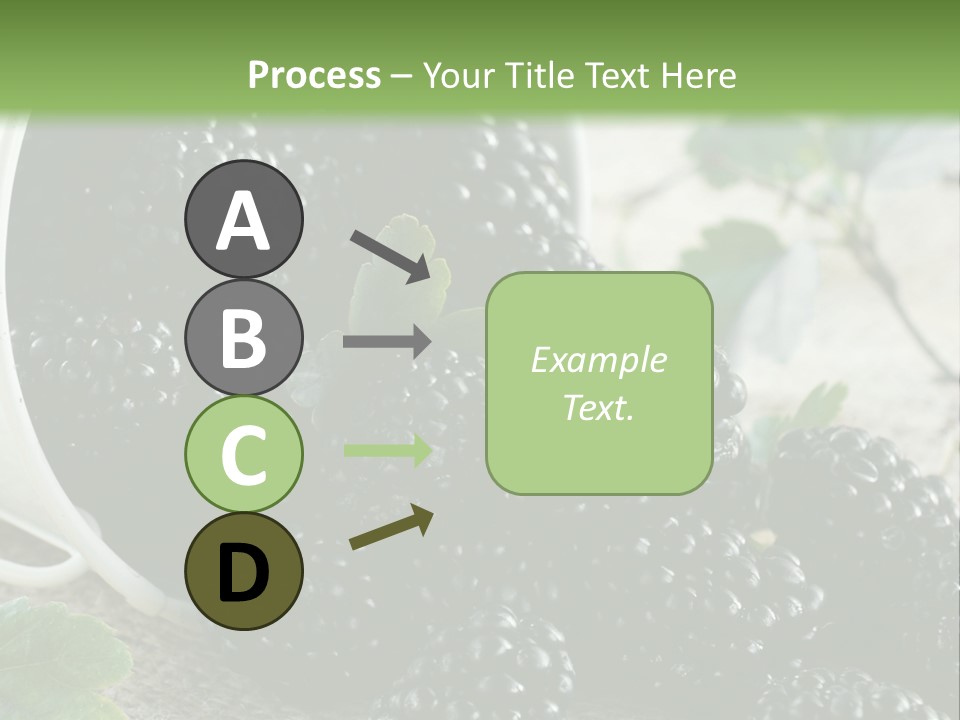 Process – Your Title Text Here

A

B

C

D

Example Text.